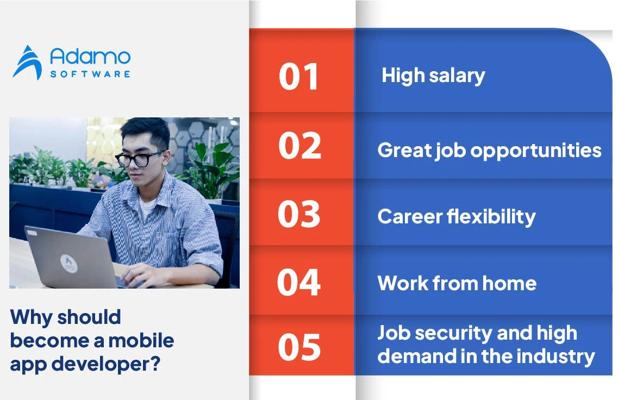 Adamo
SOFTWARE

Why should become a mobile app developer?

01 High salary

02 Great job opportunities

03 Career flexibility

04 Work from home

05 Job security and high demand in the industry